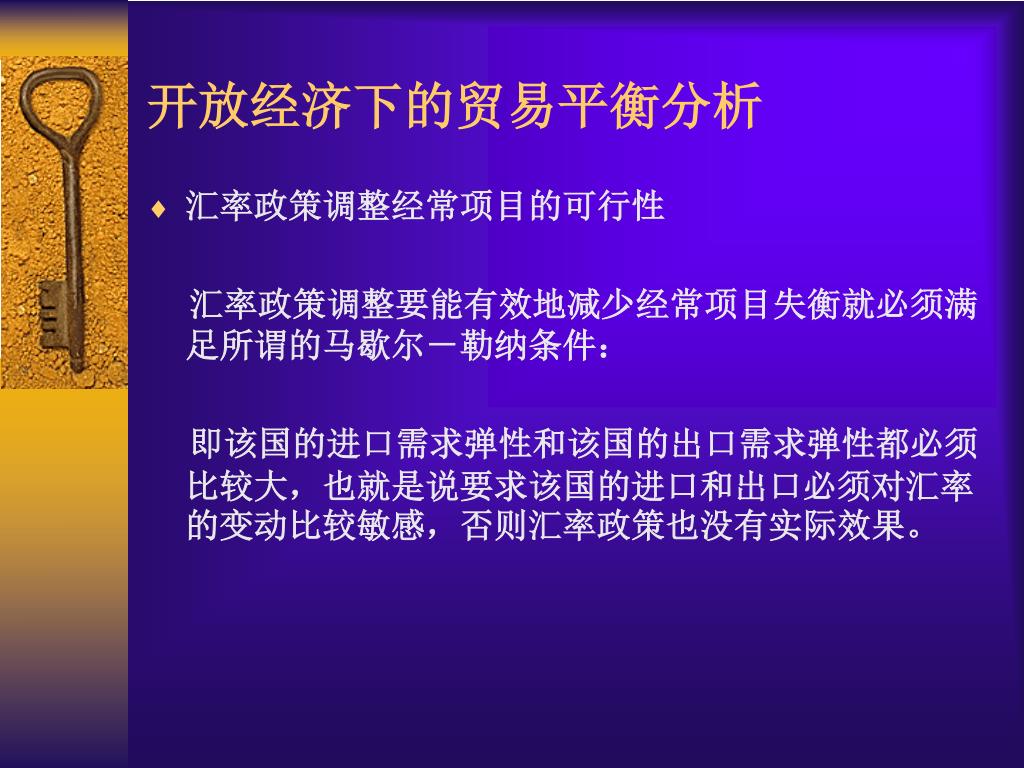 开放经济下的贸易平衡分析

♦ 汇率政策调整经常项目的可行性

汇率政策调整要能有效地减少经常项目失衡就必须满足所谓的马歇尔－勒纳条件：

即该国的进口需求弹性和该国的出口需求弹性都必须比较大，也就是说要求该国的进口和出口必须对汇率的变动比较敏感，否则汇率政策也没有实际效果。